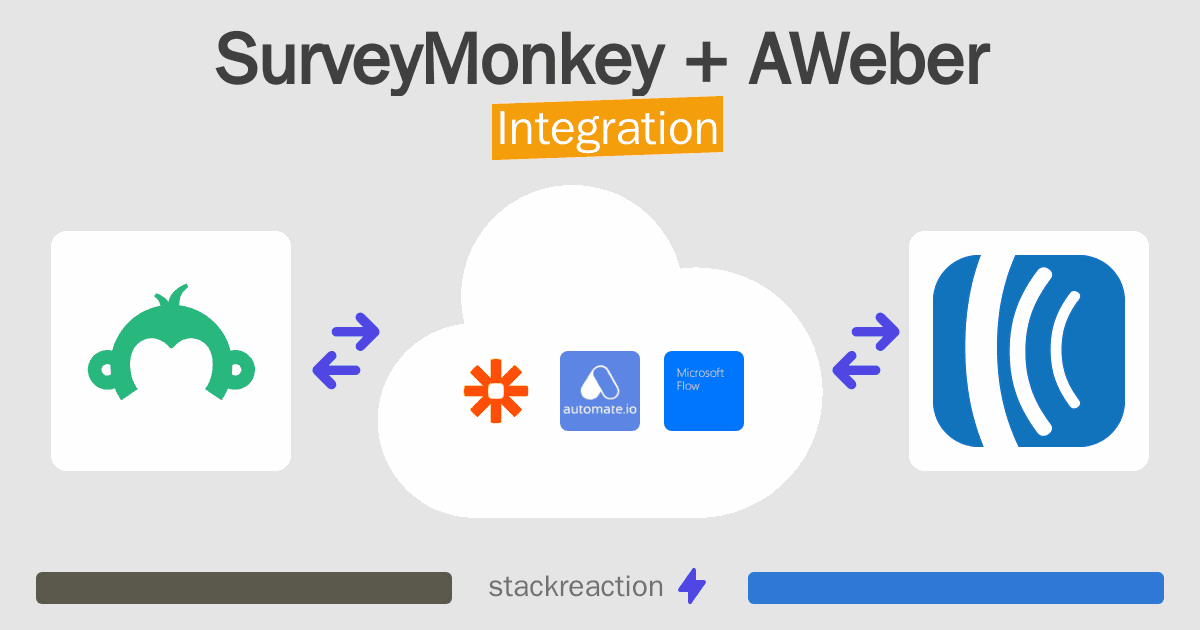 SurveyMonkey + AWeber

Integration

automate.io

Microsoft Flow

stackreaction